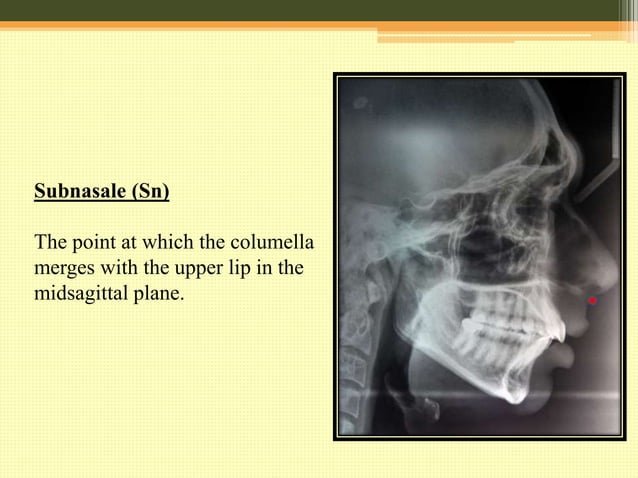 Subnasale (Sn)

The point at which the columella merges with the upper lip in the midsagittal plane.